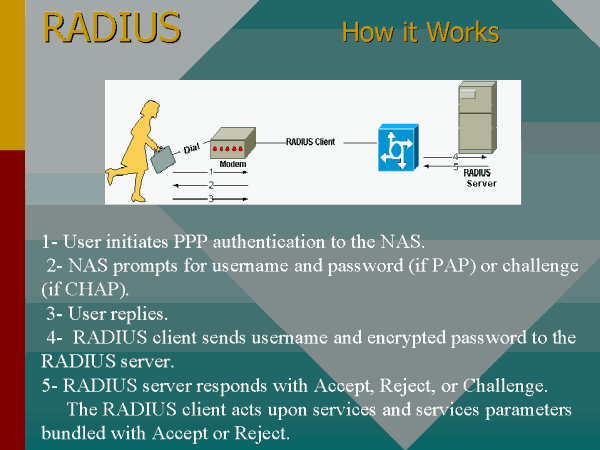 RADIUS

How it Works

Dial

Modem

RADIUS Client

1

2

3

4

5

RADIUS Server

1- User initiates PPP authentication to the NAS.

2- NAS prompts for username and password (if PAP) or challenge (if CHAP).

3- User replies.

4- RADIUS client sends username and encrypted password to the RADIUS server.

5- RADIUS server responds with Accept, Reject, or Challenge.

The RADIUS client acts upon services and services parameters bundled with Accept or Reject.